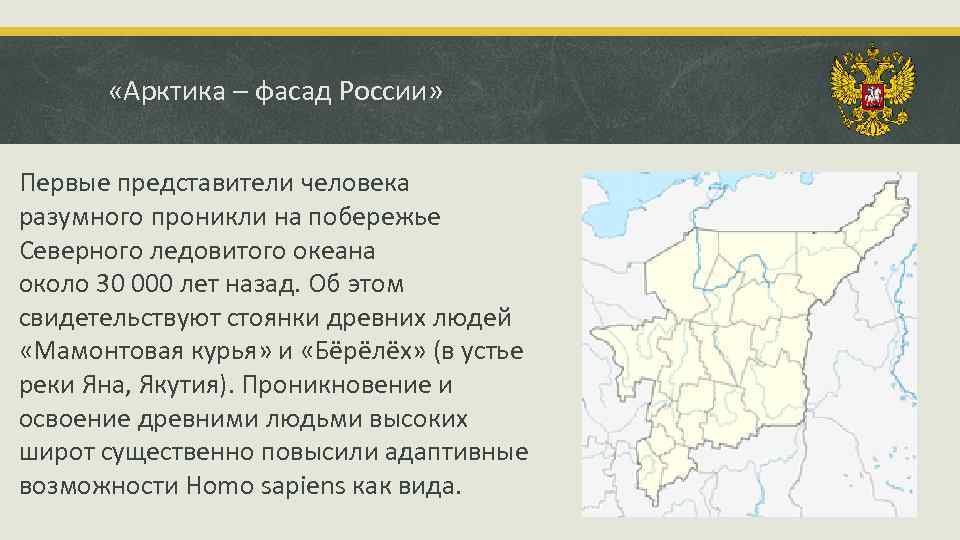 «Арктика – фасад России»

Первые представители человека разумного проникли на побережье Северного ледовитого океана около 30 000 лет назад. Об этом свидетельствуют стоянки древних людей «Мамонтовая курья» и «Бёрёлёх» (в устье реки Яна, Якутия). Проникновение и освоение древними людьми высоких широт существенно повысили адаптивные возможности Homo sapiens как вида.